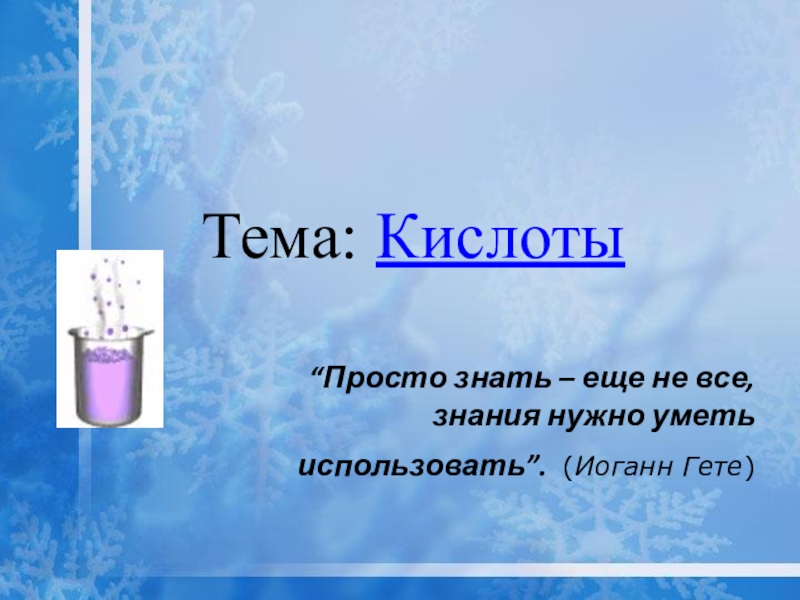 Тема: Кислоты

“Просто знать – еще не все, знания нужно уметь использовать”. (Иоганн Гете)